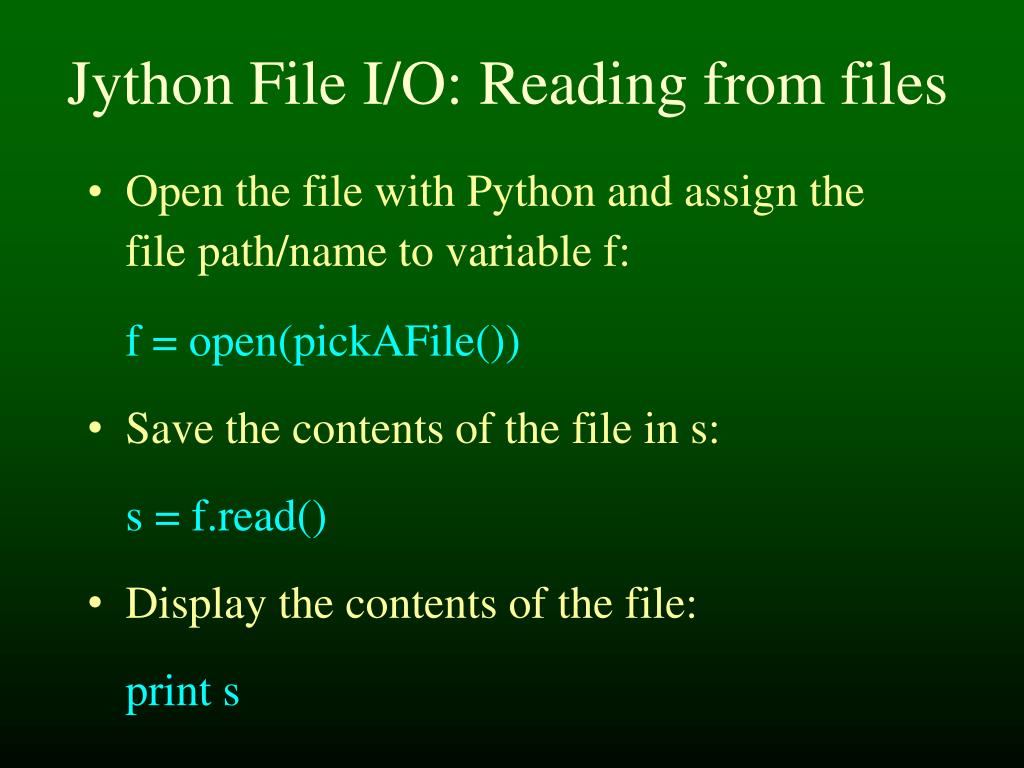 Jython File I/O: Reading from files

• Open the file with Python and assign the file path/name to variable f:

f = open(pickAFile())

• Save the contents of the file in s:

s = f.read()

• Display the contents of the file:

print s